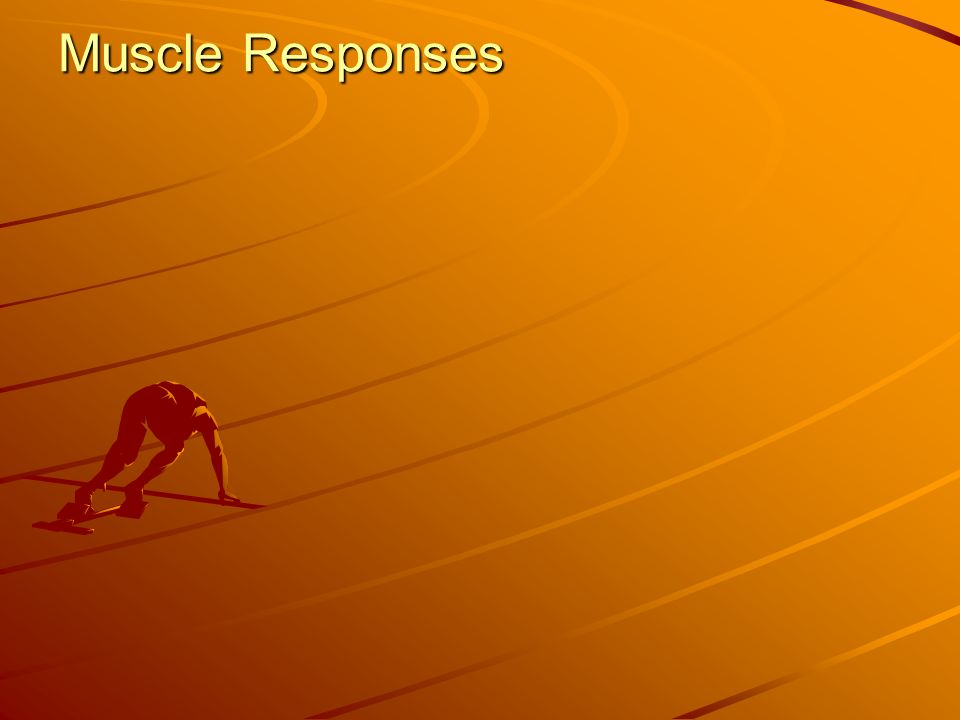 Muscle Responses